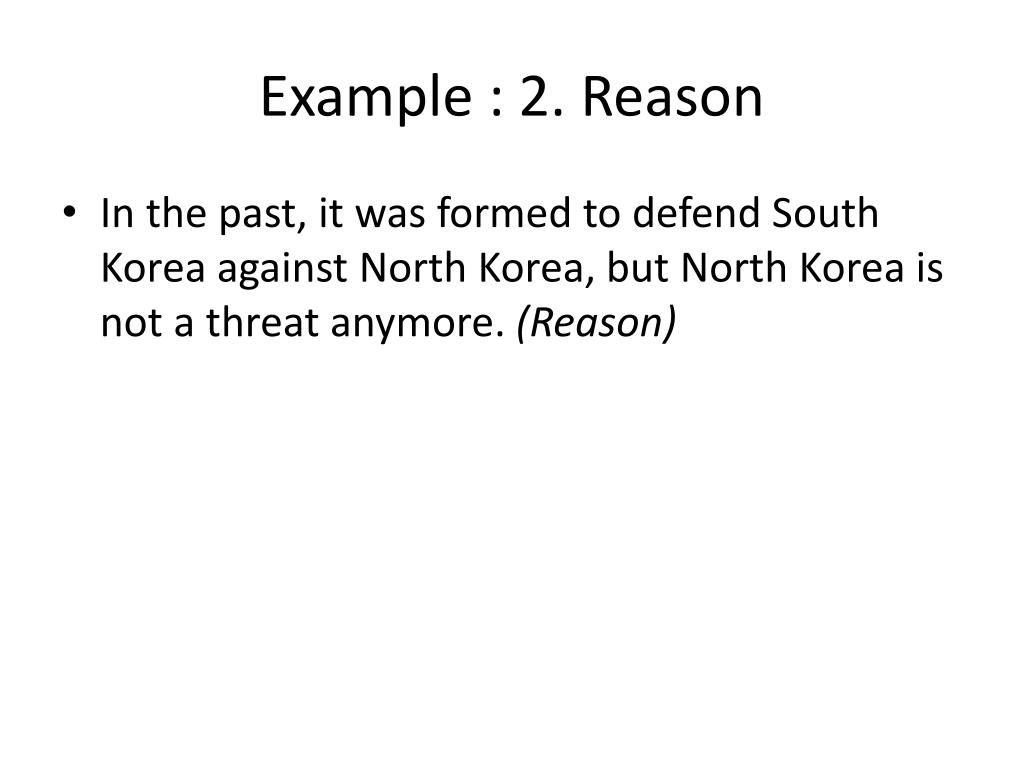 Example : 2. Reason

• In the past, it was formed to defend South Korea against North Korea, but North Korea is not a threat anymore. (Reason)